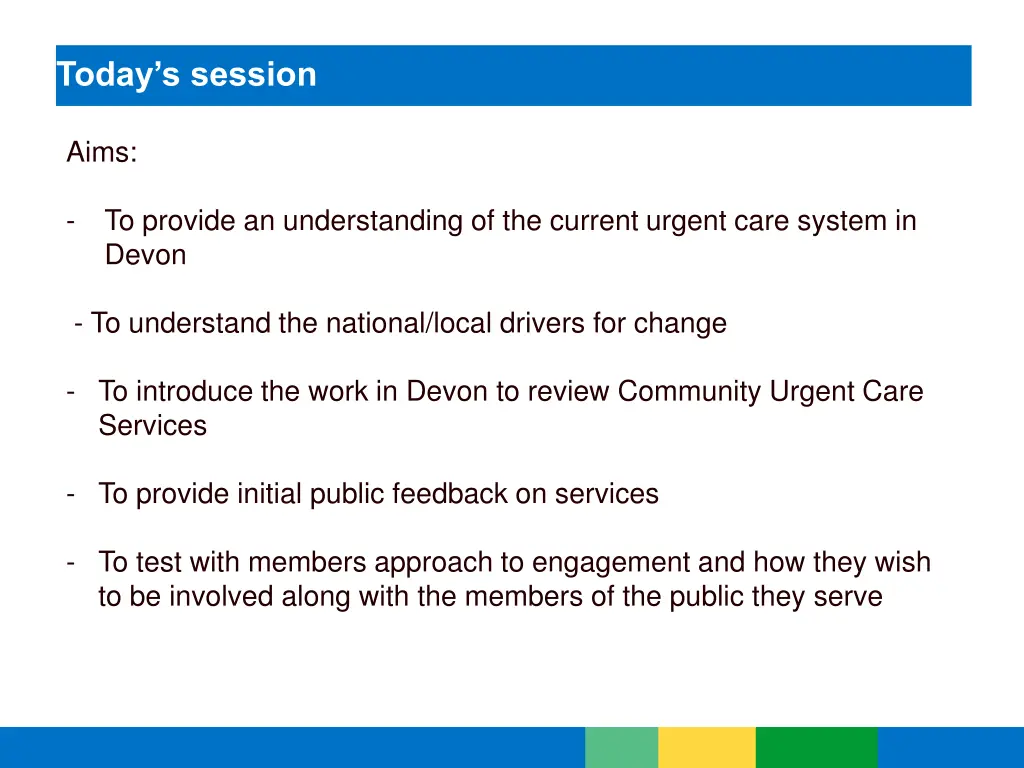 Today’s session

Aims:

- To provide an understanding of the current urgent care system in Devon

- To understand the national/local drivers for change

- To introduce the work in Devon to review Community Urgent Care Services

- To provide initial public feedback on services

- To test with members approach to engagement and how they wish to be involved along with the members of the public they serve